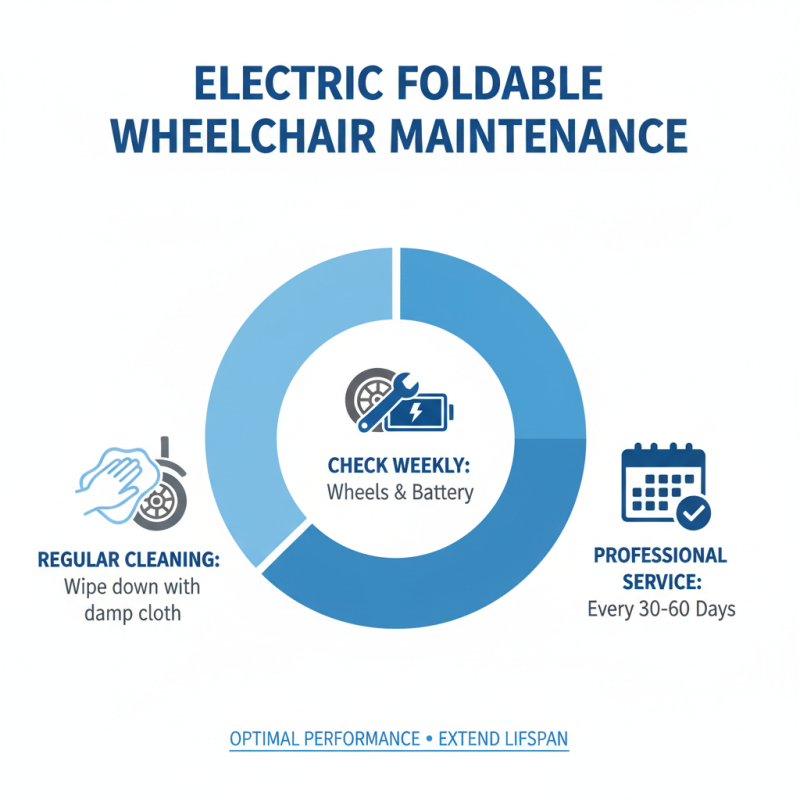 ELECTRIC FOLDABLE WHEELCHAIR MAINTENANCE

CHECK WEEKLY:
Wheels & Battery

REGULAR CLEANING:
Wipe down with damp cloth

PROFESSIONAL SERVICE:
Every 30-60 Days

OPTIMAL PERFORMANCE • EXTEND LIFSPAN